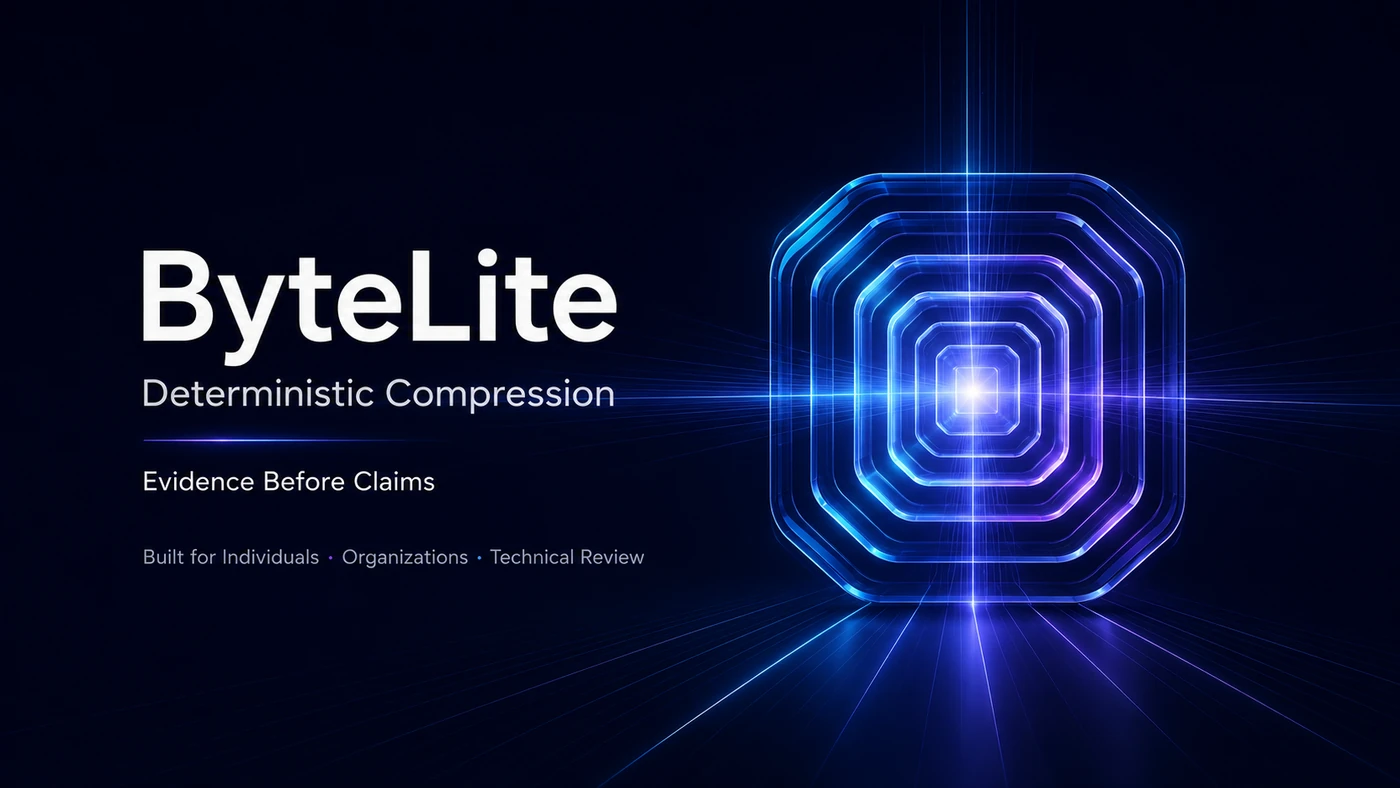 ByteLite

Deterministic Compression

Evidence Before Claims

Built for Individuals • Organizations • Technical Review